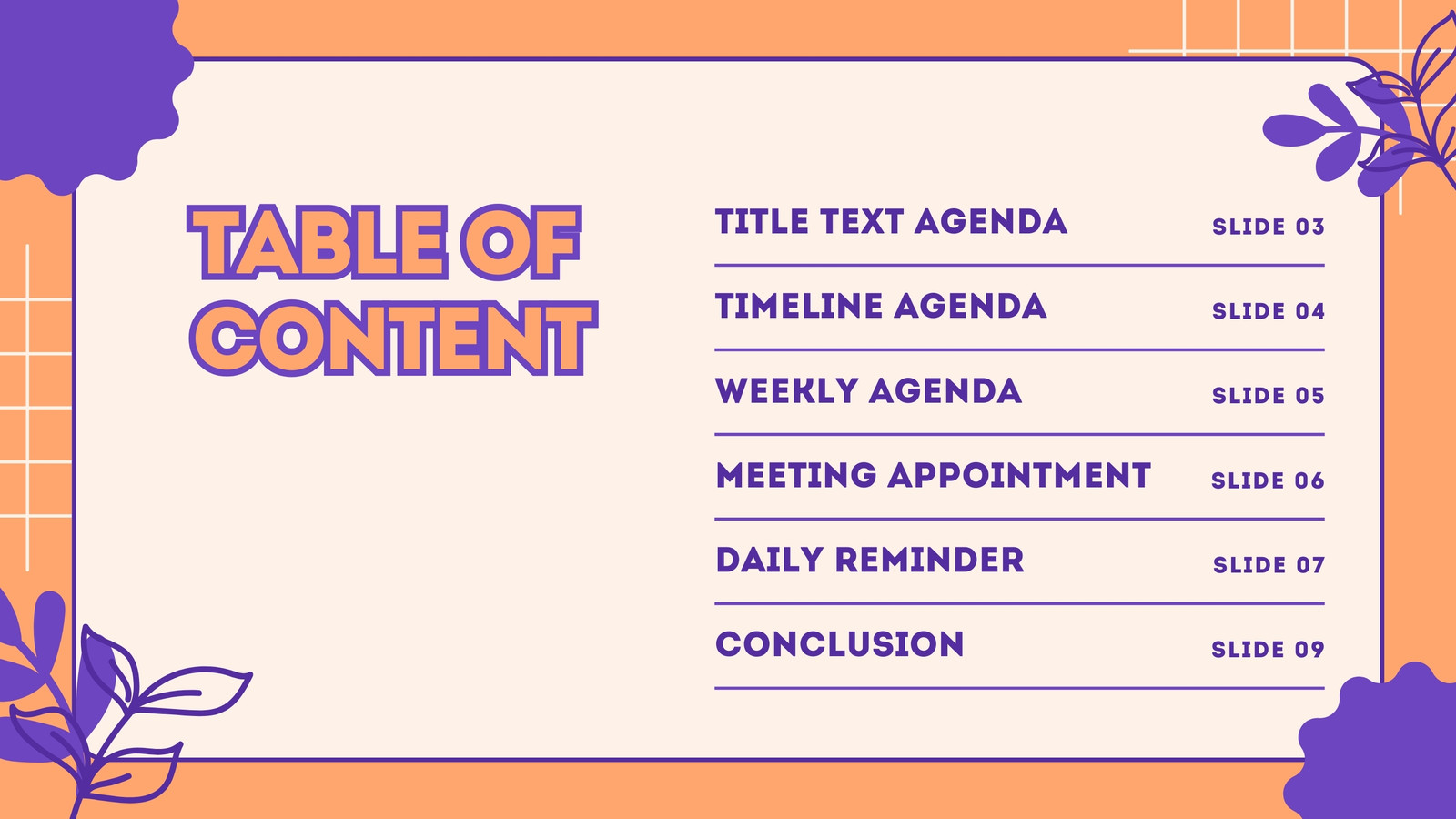 TABLE OF CONTENT

TITLE TEXT AGENDA SLIDE 03

TIMELINE AGENDA SLIDE 04

WEEKLY AGENDA SLIDE 05

MEETING APPOINTMENT SLIDE 06

DAILY REMINDER SLIDE 07

CONCLUSION SLIDE 09